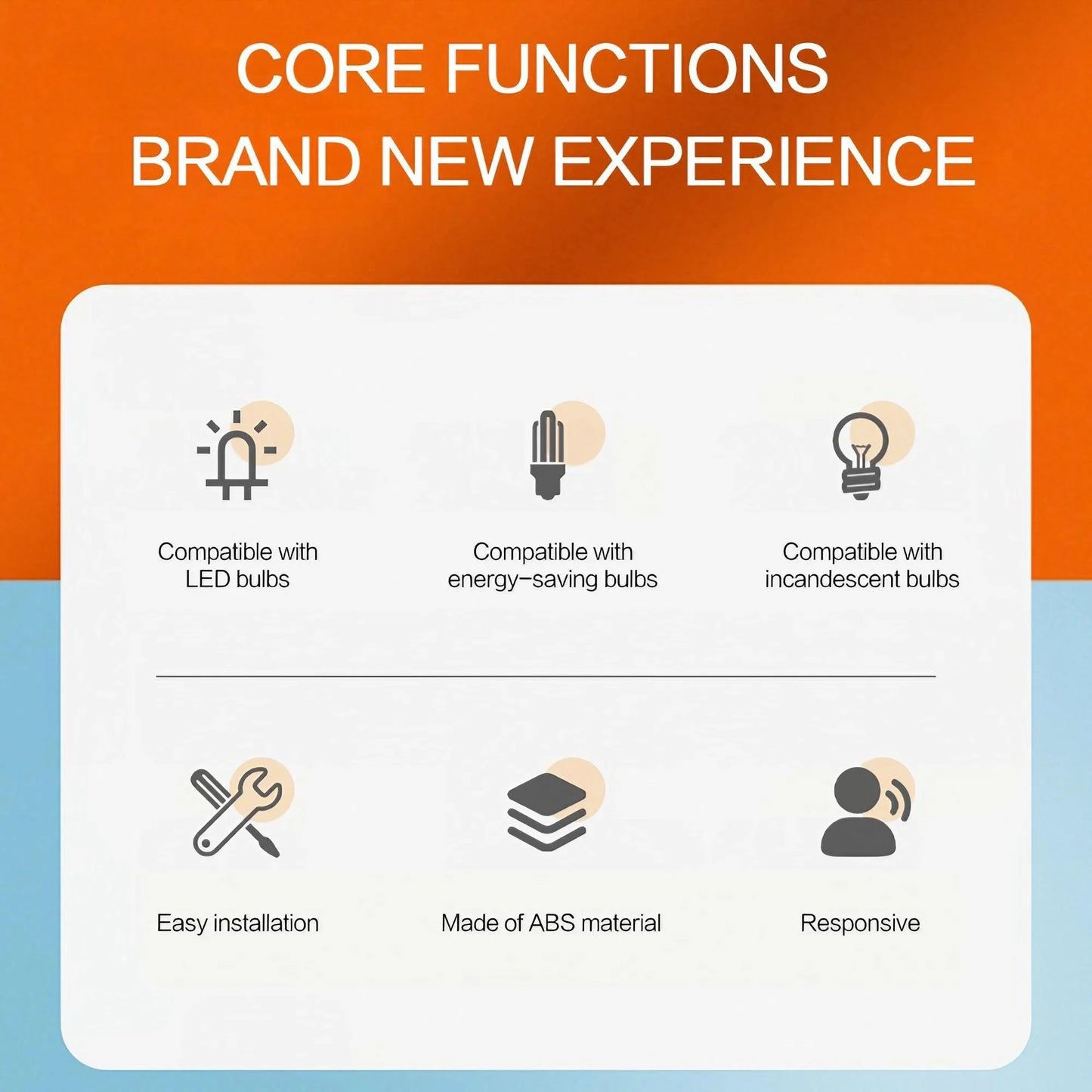 CORE FUNCTIONS
BRAND NEW EXPERIENCE

Compatible with LED bulbs

Compatible with energy-saving bulbs

Compatible with incandescent bulbs

Easy installation

Made of ABS material

Responsive